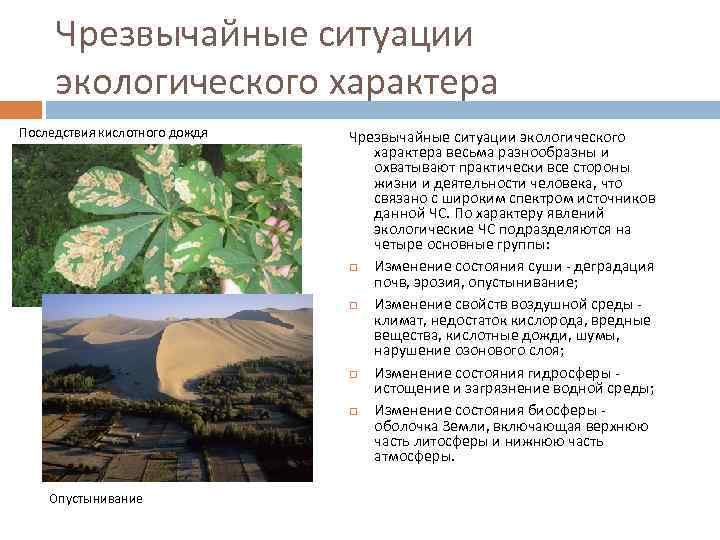 Чрезвычайные ситуации экологического характера

Последствия кислотного дождя

Опустынивание

Чрезвычайные ситуации экологического характера весьма разнообразны и охватывают практически все стороны жизни и деятельности человека, что связано с широким спектром источников данной ЧС. По характеру явлений экологические ЧС подразделяются на четыре основные группы:

Изменение состояния суши - деградация почв, эрозия, опустынивание;

Изменение свойств воздушной среды - климат, недостаток кислорода, вредные вещества, кислотные дожди, шумы, нарушение озонового слоя;

Изменение состояния гидросферы - истощение и загрязнение водной среды;

Изменение состояния биосферы - оболочка Земли, включающая верхнюю часть литосферы и нижнюю часть атмосферы.